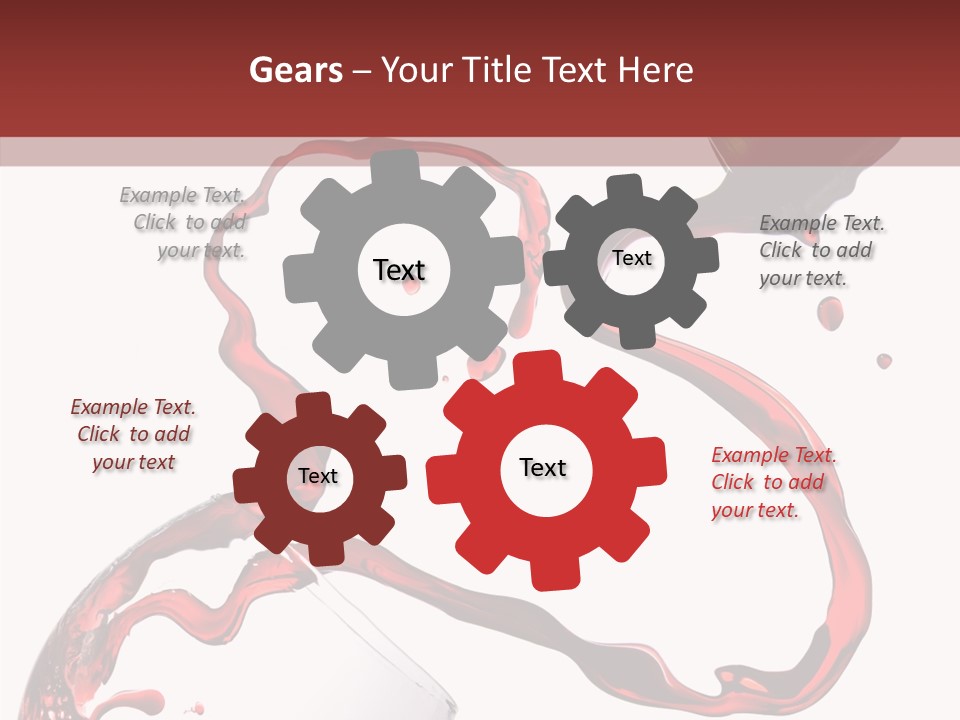 Gears – Your Title Text Here

Example Text. Click to add your text.

Text

Text

Example Text. Click to add your text.

Example Text. Click to add your text

Text

Text

Example Text. Click to add your text.